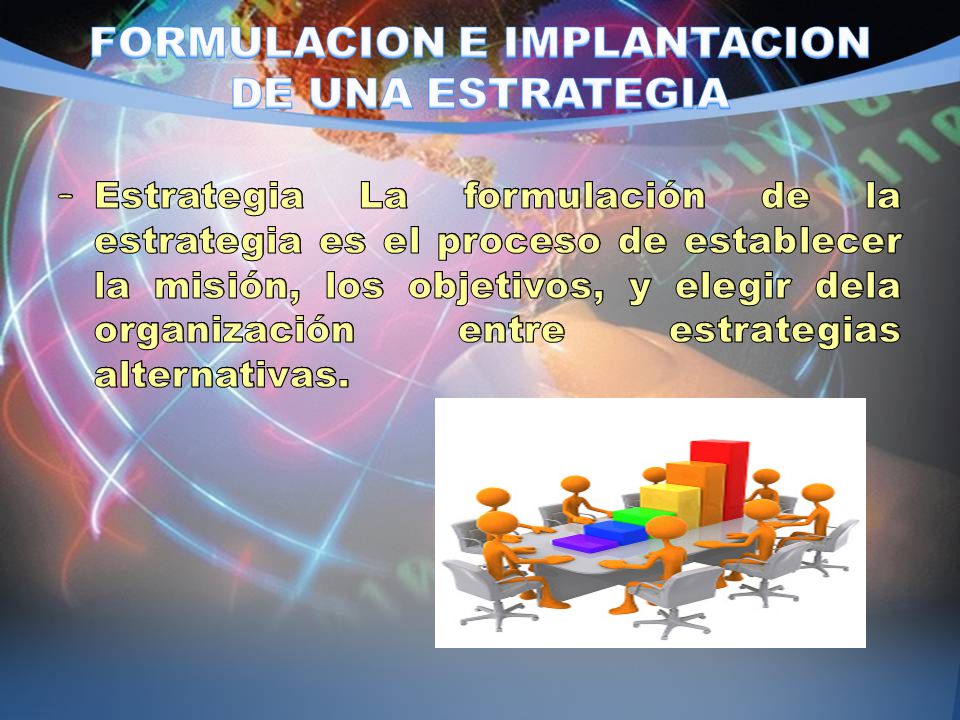 FORMULACION E IMPLANTACION DE UNA ESTRATEGIA

– Estrategia La formulación de la estrategia es el proceso de establecer la misión, los objetivos, y elegir dela organización entre estrategias alternativas.